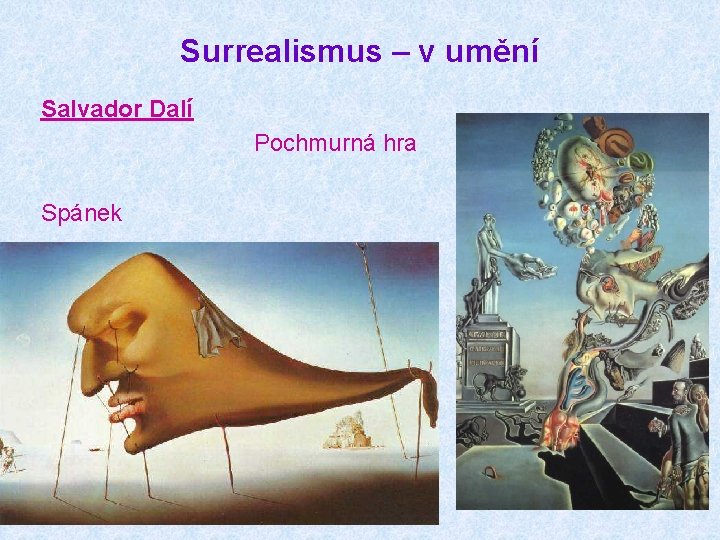 Surrealismus – v umění

Salvador Dalí

Pochmurná hra

Spánek